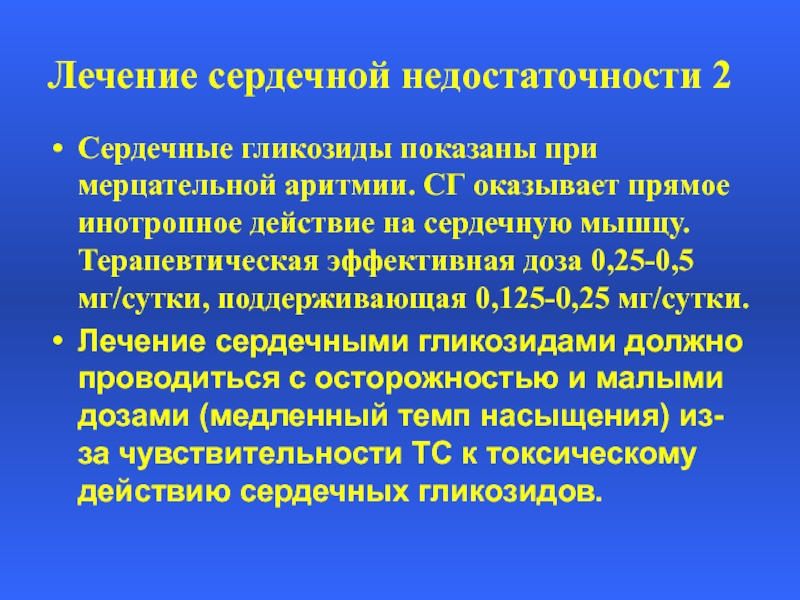 Лечение сердечной недостаточности 2

• Сердечные гликозиды показаны при мерцательной аритмии. СГ оказывает прямое инотропное действие на сердечную мышцу. Терапевтическая эффективная доза 0,25-0,5 мг/сутки, поддерживающая 0,125-0,25 мг/сутки.

• Лечение сердечными гликозидами должно проводиться с осторожностью и малыми дозами (медленный темп насыщения) из-за чувствительности ТС к токсическому действию сердечных гликозидов.